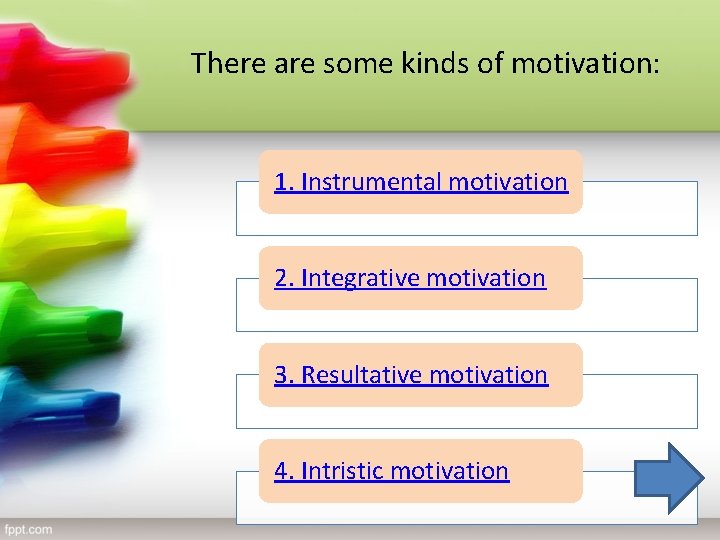 There are some kinds of motivation:

1. Instrumental motivation

2. Integrative motivation

3. Resultative motivation

4. Intristic motivation

fppt.com